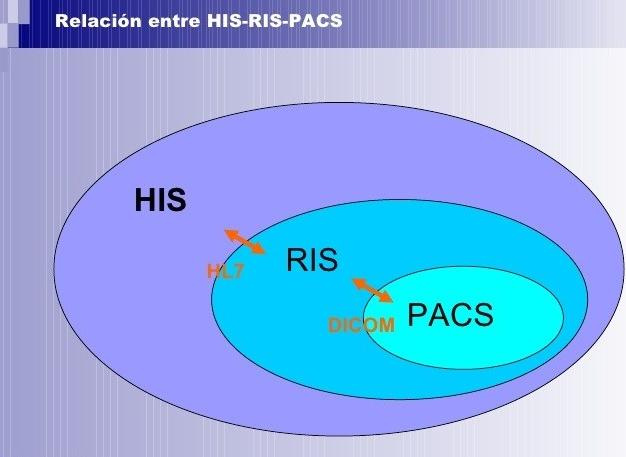 Relación entre HIS-RIS-PACS

HIS

HL7

RIS

DICOM

PACS